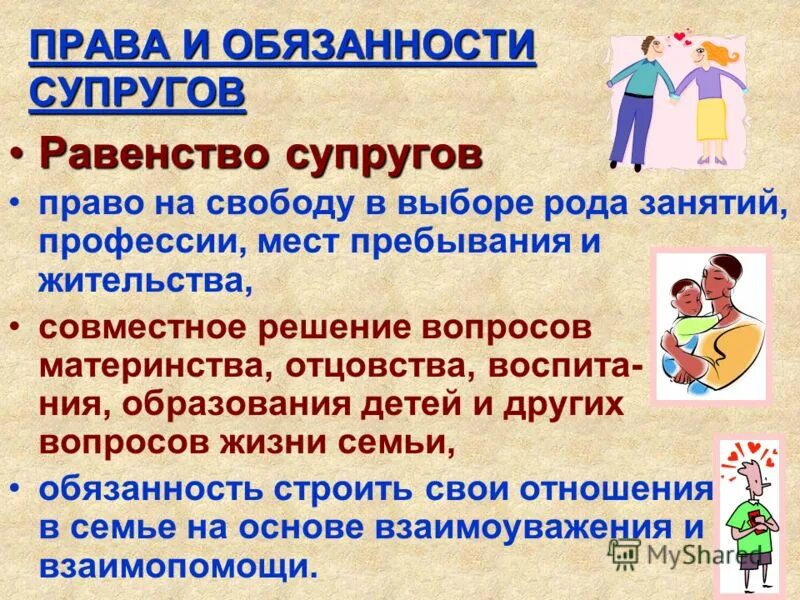 ПРАВА И ОБЯЗАННОСТИ СУПРУГОВ

• Равенство супругов

• право на свободу в выборе рода занятий, профессии, мест пребывания и жительства,

• совместное решение вопросов материнства, отцовства, воспитания, образования детей и других вопросов жизни семьи,

• обязанность строить свои отношения в семье на основе взаимоуважения и взаимопомощи.

MyShared